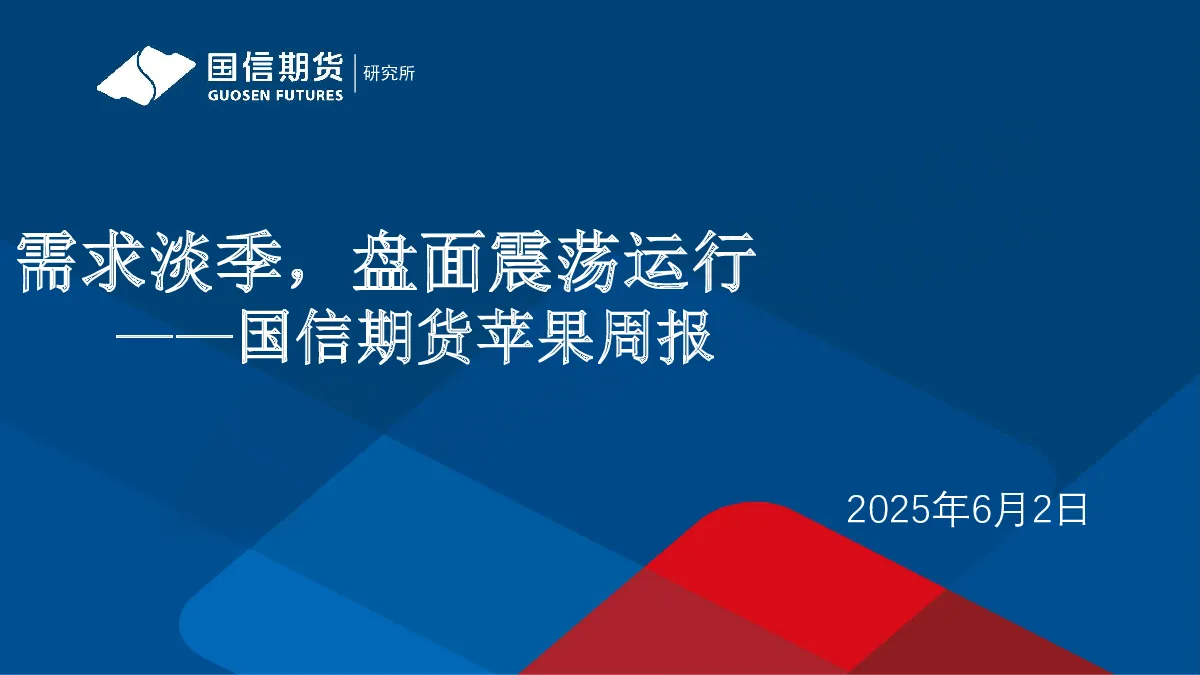 国信期货
GUOSEN FUTURES
研究所

需求淡季，盘面震荡运行
——国信期货苹果周报

2025年6月2日